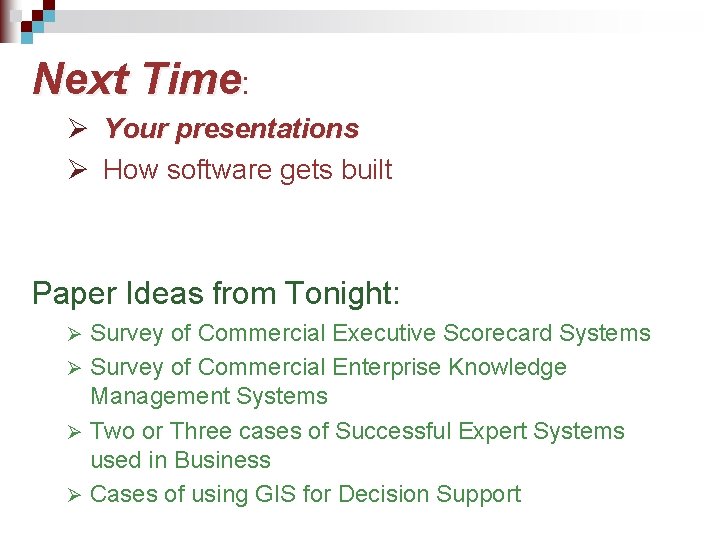 Next Time:

➢ Your presentations
➢ How software gets built

Paper Ideas from Tonight:

➢ Survey of Commercial Executive Scorecard Systems
➢ Survey of Commercial Enterprise Knowledge Management Systems
➢ Two or Three cases of Successful Expert Systems used in Business
➢ Cases of using GIS for Decision Support